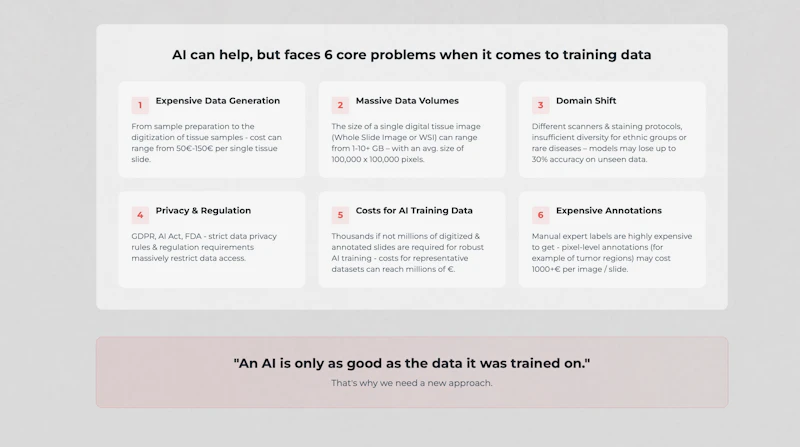 AI can help, but faces 6 core problems when it comes to training data

1 Expensive Data Generation

From sample preparation to the digitization of tissue samples - cost can range from 50€-150€ per single tissue slide.

2 Massive Data Volumes

The size of a single digital tissue image (Whole Slide Image or WSI) can range from 1-10+ GB – with an avg. size of 100,000 x 100,000 pixels.

3 Domain Shift

Different scanners & staining protocols, insufficient diversity for ethnic groups or rare diseases – models may lose up to 30% accuracy on unseen data.

4 Privacy & Regulation

GDPR, AI Act, FDA - strict data privacy rules & regulation requirements massively restrict data access.

5 Costs for AI Training Data

Thousands if not millions of digitized & annotated slides are required for robust AI training - costs for representative datasets can reach millions of €.

6 Expensive Annotations

Manual expert labels are highly expensive to get - pixel-level annotations (for example of tumor regions) may cost 1000+€ per image / slide.

"An AI is only as good as the data it was trained on."

That's why we need a new approach.